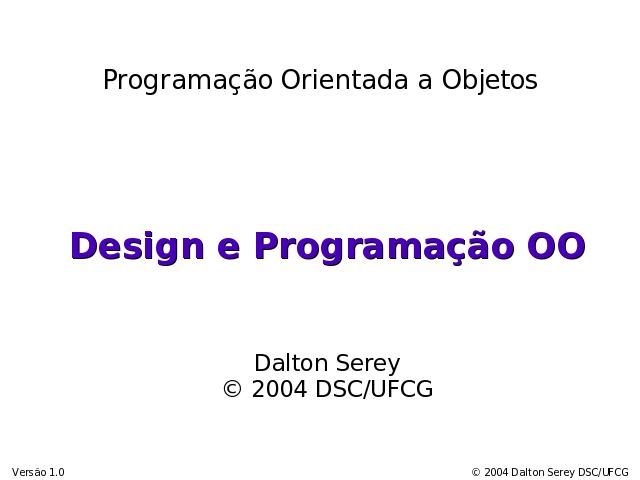 Programação Orientada a Objetos

Design e Programação OO

Dalton Serey
© 2004 DSC/UFCG

Versão 1.0

© 2004 Dalton Serey DSC/UFCG